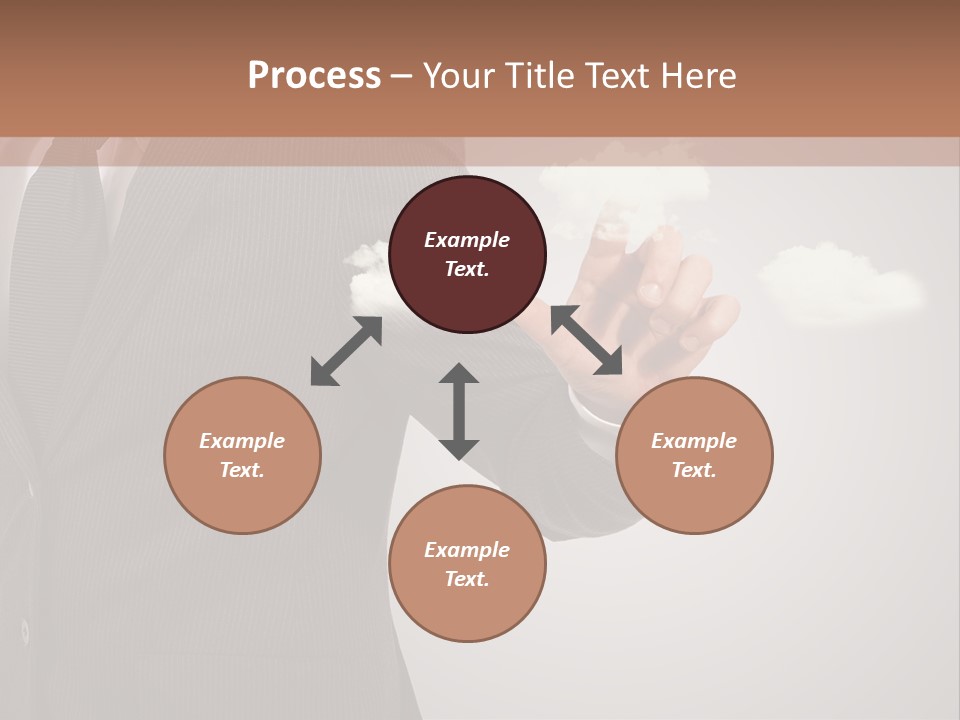 Process – Your Title Text Here

Example Text.

Example Text.

Example Text.

Example Text.